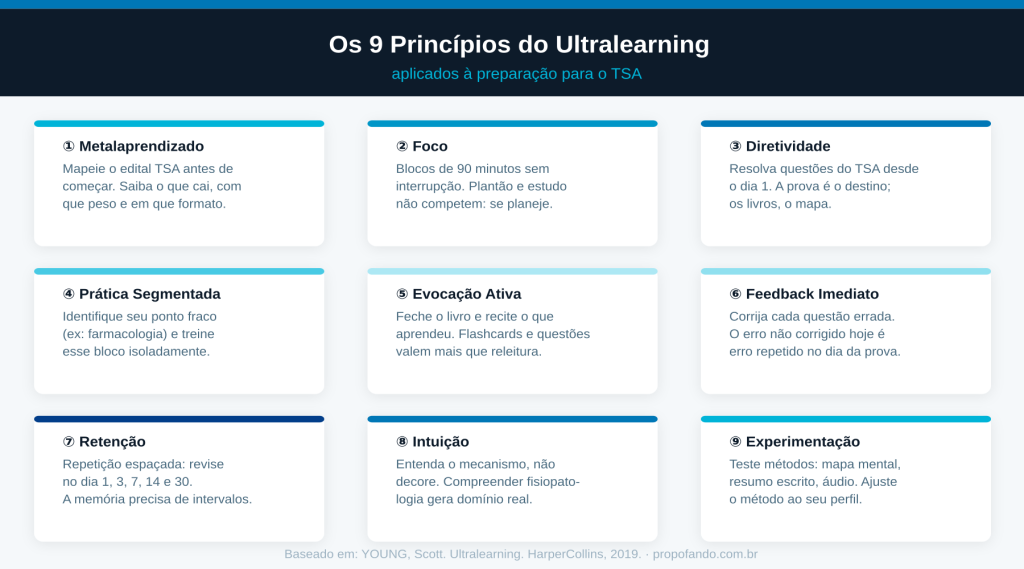 Os 9 Princípios do Ultralearning

aplicados à preparação para o TSA

① Metalaprendizado

Mapeie o edital TSA antes de começar. Saiba o que cai, com que peso e em que formato.

② Foco

Blocos de 90 minutos sem interrupção. Plantão e estudo não competem: se planeje.

③ Diretividade

Resolva questões do TSA desde o dia 1. A prova é o destino; os livros, o mapa.

④ Prática Segmentada

Identifique seu ponto fraco (ex: farmacologia) e treine esse bloco isoladamente.

⑤ Evocação Ativa

Feche o livro e recite o que aprendeu. Flashcards e questões valem mais que releitura.

⑥ Feedback Imediato

Corrija cada questão errada. O erro não corrigido hoje é erro repetido no dia da prova.

⑦ Retenção

Repetição espaçada: revise no dia 1, 3, 7, 14 e 30. A memória precisa de intervalos.

⑧ Intuição

Entenda o mecanismo, não decore. Compreender fisiopatologia gera domínio real.

⑨ Experimentação

Teste métodos: mapa mental, resumo escrito, áudio. Ajuste o método ao seu perfil.

Baseado em: YOUNG, Scott. Ultralearning. HarperCollins, 2019. · propofando.com.br